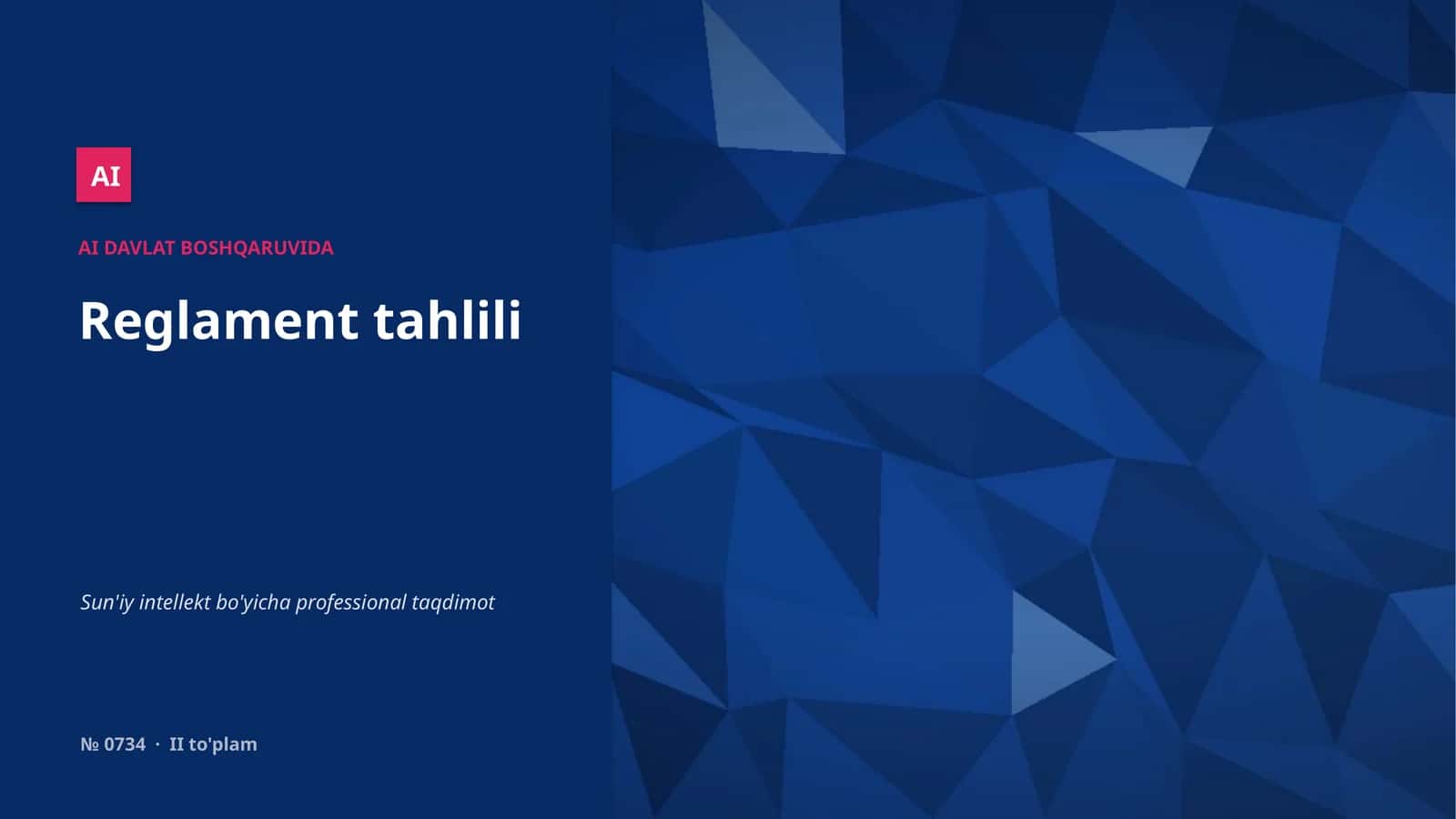 AI

AI DAVLAT BOSHQARUVIDA

Reglament tahlili

Sun'iy intellekt bo'yicha professional taqdimot

№ 0734 · II to'plam